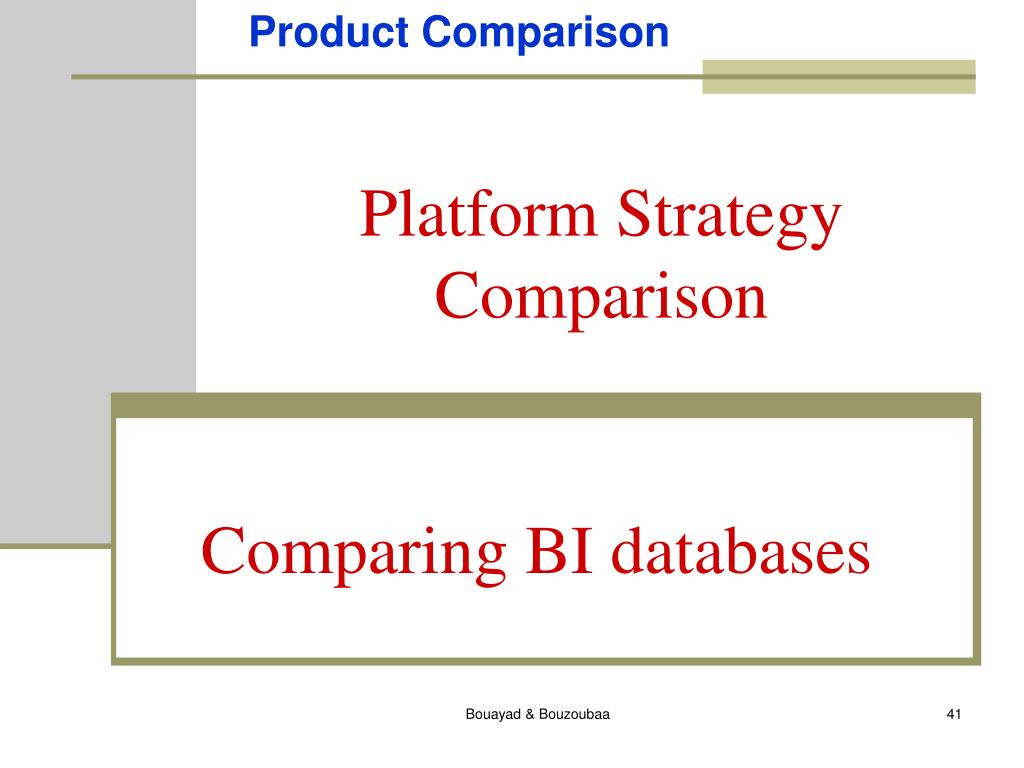 Product Comparison

Platform Strategy Comparison

Comparing BI databases

Bouayad & Bouzoubaa

41